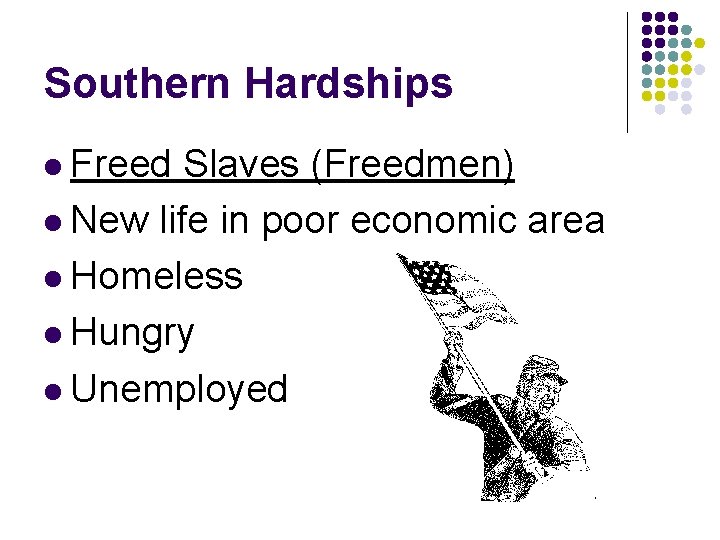 Southern Hardships

- Freed Slaves (Freedmen)
- New life in poor economic area
- Homeless
- Hungry
- Unemployed